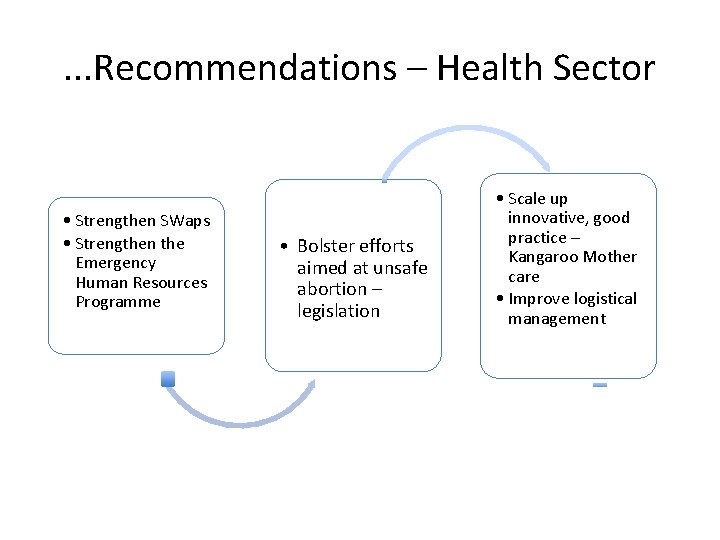 ...Recommendations – Health Sector

• Strengthen SWaps
• Strengthen the Emergency Human Resources Programme

• Bolster efforts aimed at unsafe abortion – legislation

• Scale up innovative, good practice – Kangaroo Mother care
• Improve logistical management